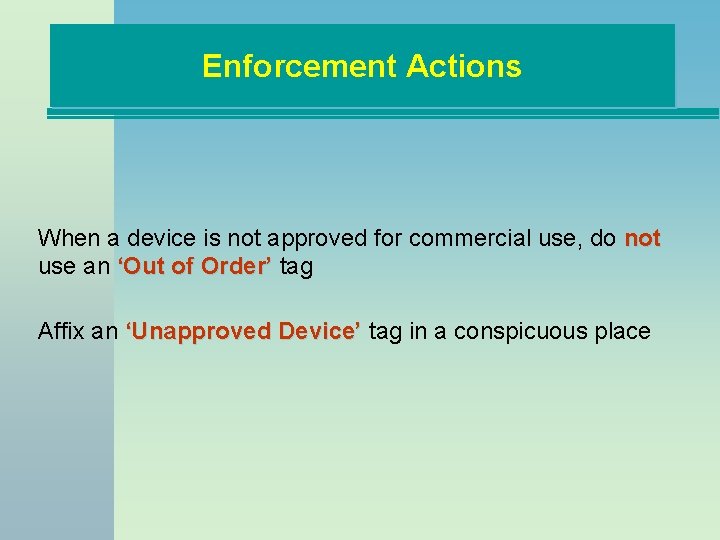 Enforcement Actions

When a device is not approved for commercial use, do not use an ‘Out of Order’ tag

Affix an ‘Unapproved Device’ tag in a conspicuous place